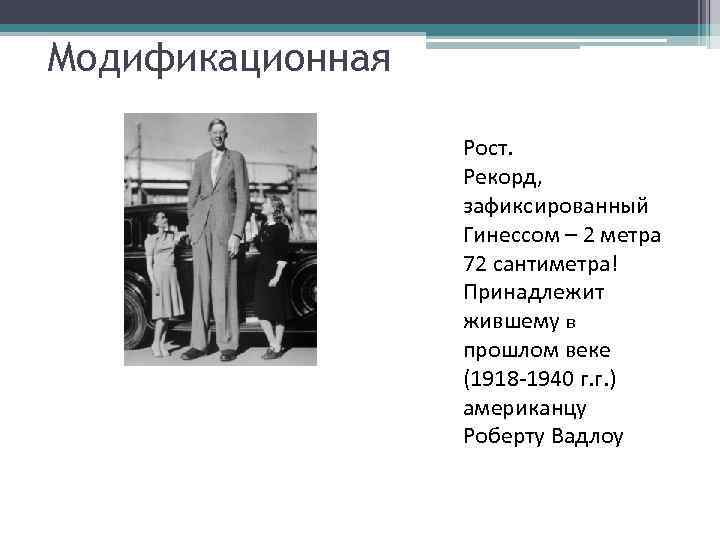 Модификационная

Рост.
Рекорд, зафиксированный Гинессом – 2 метра 72 сантиметра! Принадлежит жившему в прошлом веке (1918-1940 г.г.) американцу Роберту Вадлоу